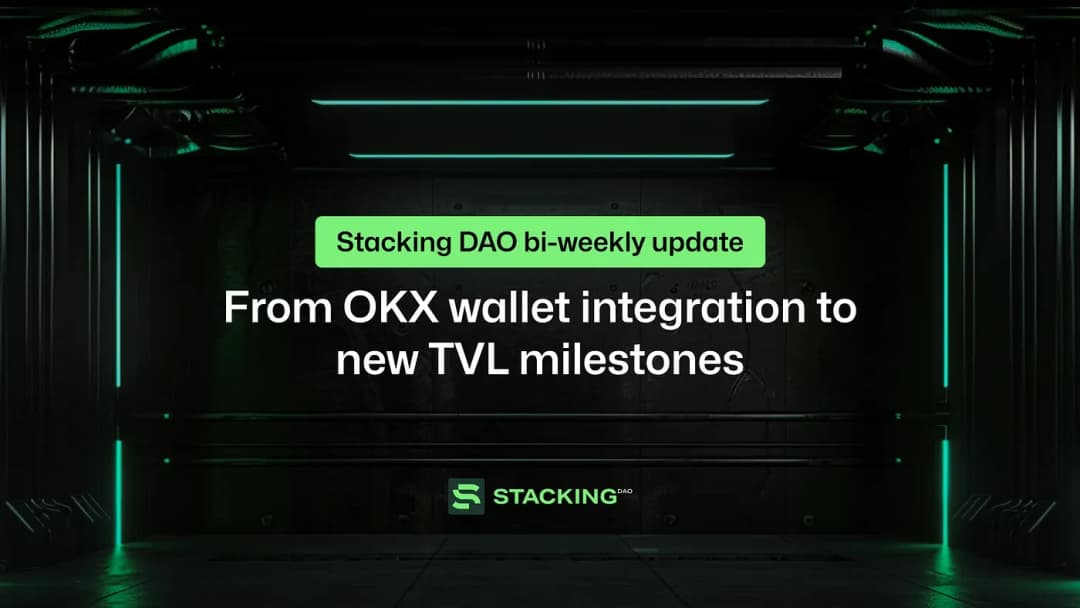 Stacking DAO bi-weekly update

From OKX wallet integration to new TVL milestones

STACKING DAO